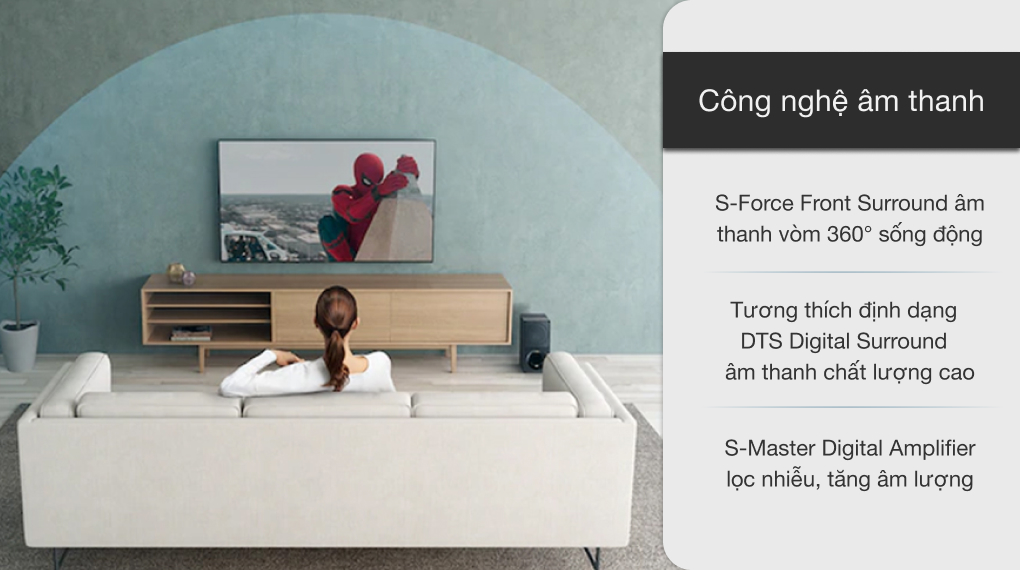 Công nghệ âm thanh

S-Force Front Surround âm thanh vòm 360° sống động

Tương thích định dạng DTS Digital Surround âm thanh chất lượng cao

S-Master Digital Amplifier lọc nhiễu, tăng âm lượng